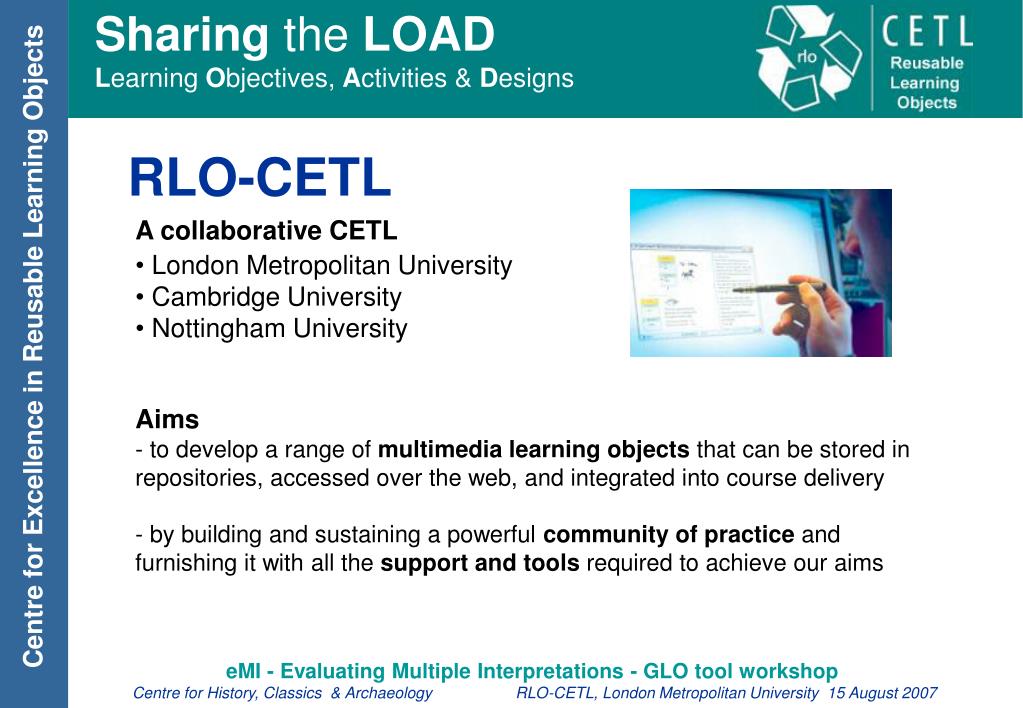 Centre for Excellence in Reusable Learning Objects

Sharing the LOAD
Learning Objectives, Activities & Designs

rlo

CETL
Reusable Learning Objects

RLO-CETL

A collaborative CETL
• London Metropolitan University
• Cambridge University
• Nottingham University

Aims
- to develop a range of multimedia learning objects that can be stored in repositories, accessed over the web, and integrated into course delivery

- by building and sustaining a powerful community of practice and furnishing it with all the support and tools required to achieve our aims

eMI - Evaluating Multiple Interpretations - GLO tool workshop
Centre for History, Classics & Archaeology RLO-CETL, London Metropolitan University 15 August 2007